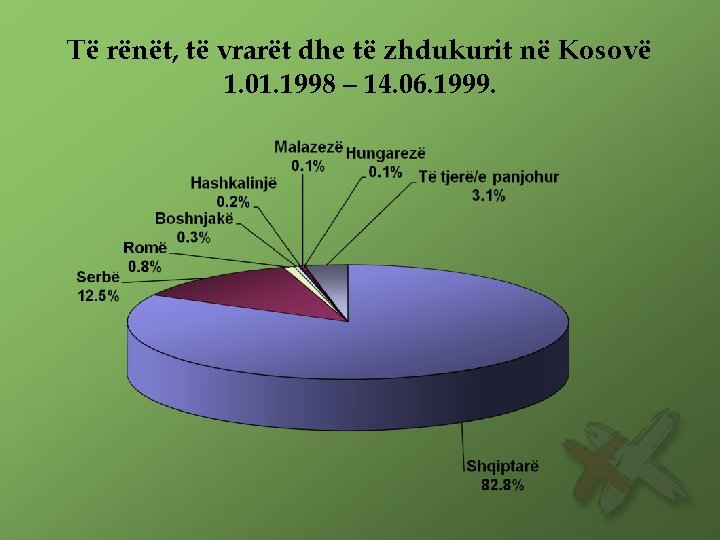 Të rënët, të vrarët dhe të zhdukurit në Kosovë 1.01.1998 – 14.06.1999.

Malazezë 0.1%

Hungarezë 0.1%

Të tjerë/e panjohur 3.1%

Hashkalinjë 0.2%

Boshnjakë 0.3%

Romë 0.8%

Serbë 12.5%

Shqiptarë 82.8%